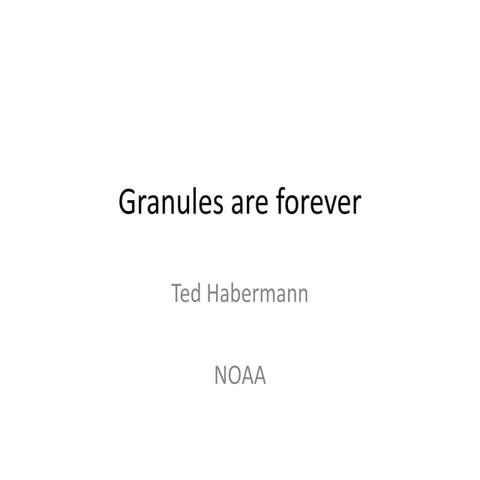 Granules are forever

Ted Habermann

NOAA